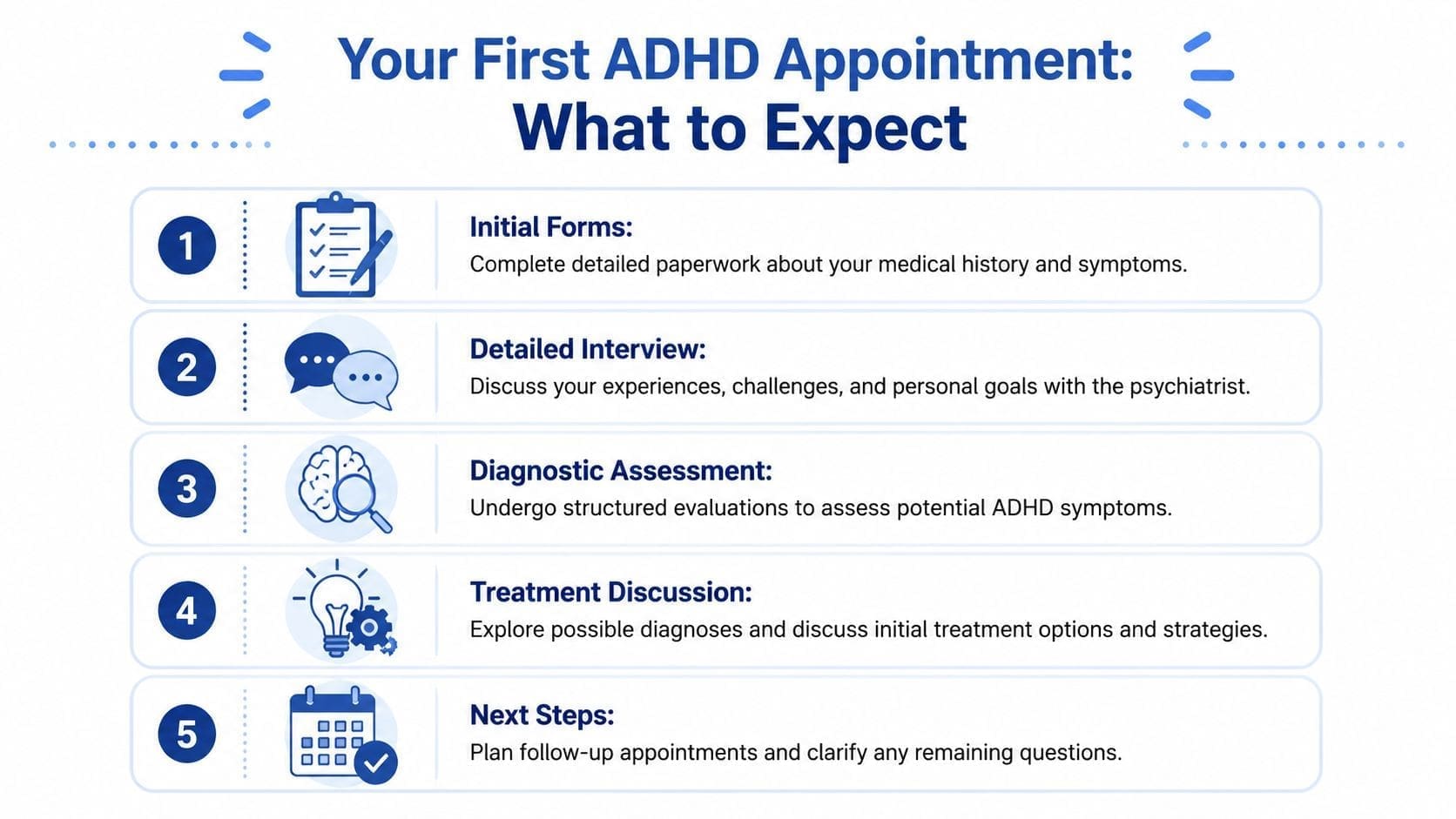 Your First ADHD Appointment:
What to Expect

1

Initial Forms:
Complete detailed paperwork about your medical history and symptoms.

2

Detailed Interview:
Discuss your experiences, challenges, and personal goals with the psychiatrist.

3

Diagnostic Assessment:
Undergo structured evaluations to assess potential ADHD symptoms.

4

Treatment Discussion:
Explore possible diagnoses and discuss initial treatment options and strategies.

5

Next Steps:
Plan follow-up appointments and clarify any remaining questions.